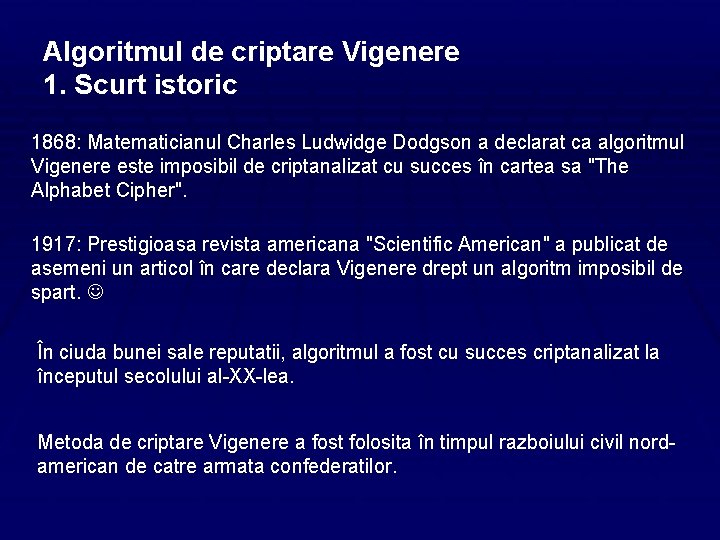 Algoritmul de criptare Vigenere
1. Scurt istoric

1868: Matematicianul Charles Ludwidge Dodgson a declarat ca algoritmul Vigenere este imposibil de criptanalizat cu succes în cartea sa "The Alphabet Cipher".

1917: Prestigioasa revista americana "Scientific American" a publicat de asemeni un articol în care declara Vigenere drept un algoritm imposibil de spart. ☺

În ciuda bunei sale reputatii, algoritmul a fost cu succes criptanalizat la începutul secolului al-XX-lea.

Metoda de criptare Vigenere a fost folosita în timpul razboiului civil nord-american de catre armata confederatilor.